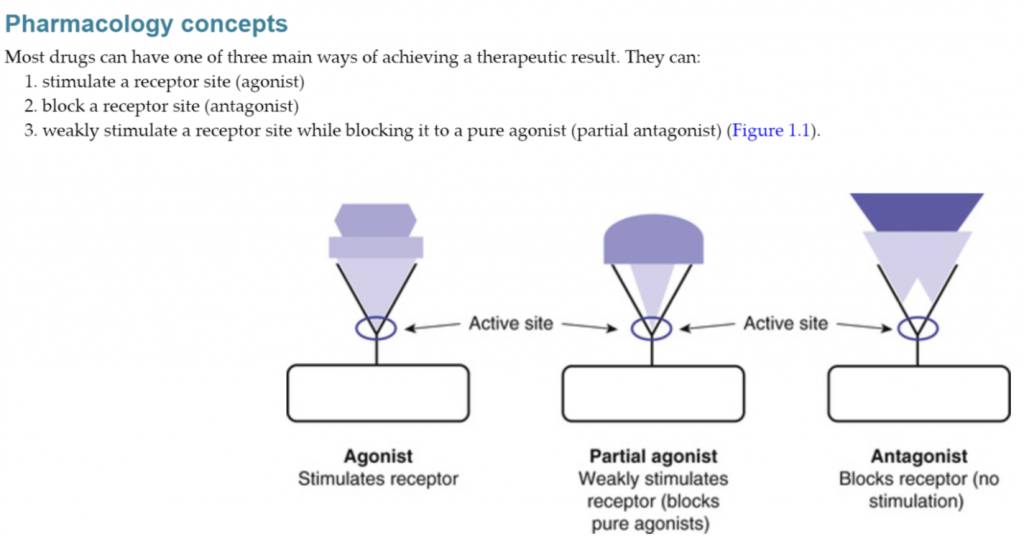 Pharmacology concepts

Most drugs can have one of three main ways of achieving a therapeutic result. They can:

1. stimulate a receptor site (agonist)
2. block a receptor site (antagonist)
3. weakly stimulate a receptor site while blocking it to a pure agonist (partial antagonist) (Figure 1.1).

Active site

Active site

Agonist
Stimulates receptor

Partial agonist
Weakly stimulates receptor (blocks pure agonists)

Antagonist
Blocks receptor (no stimulation)